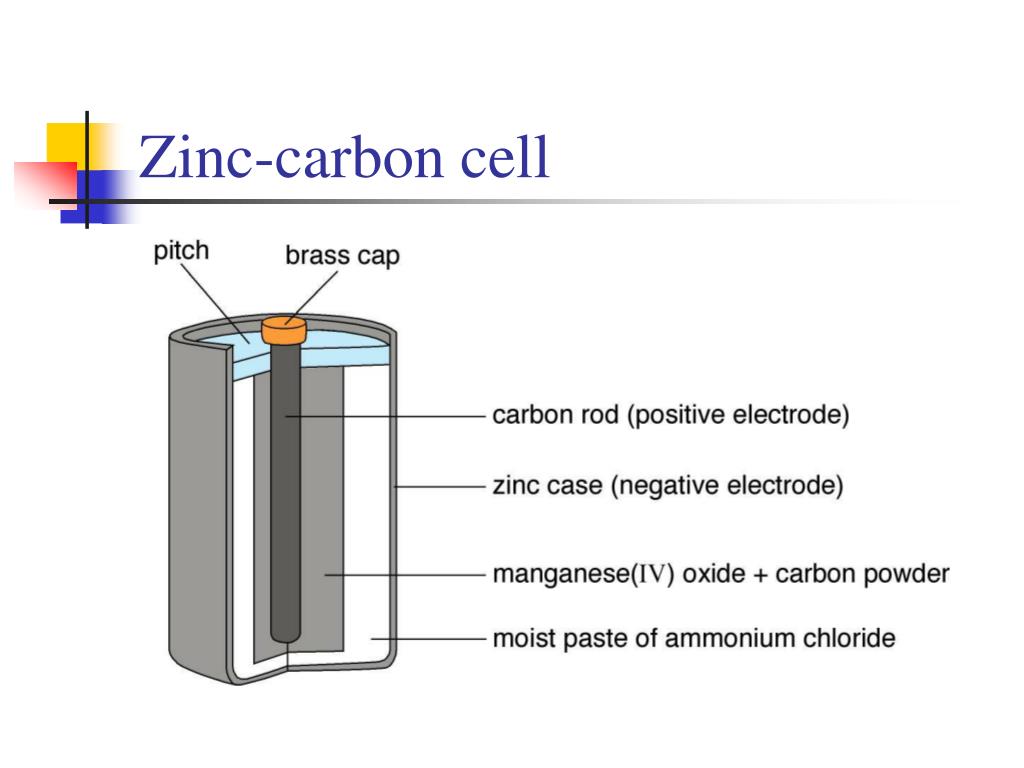 Zinc-carbon cell

pitch
brass cap
carbon rod (positive electrode)
zinc case (negative electrode)
manganese(IV) oxide + carbon powder
moist paste of ammonium chloride